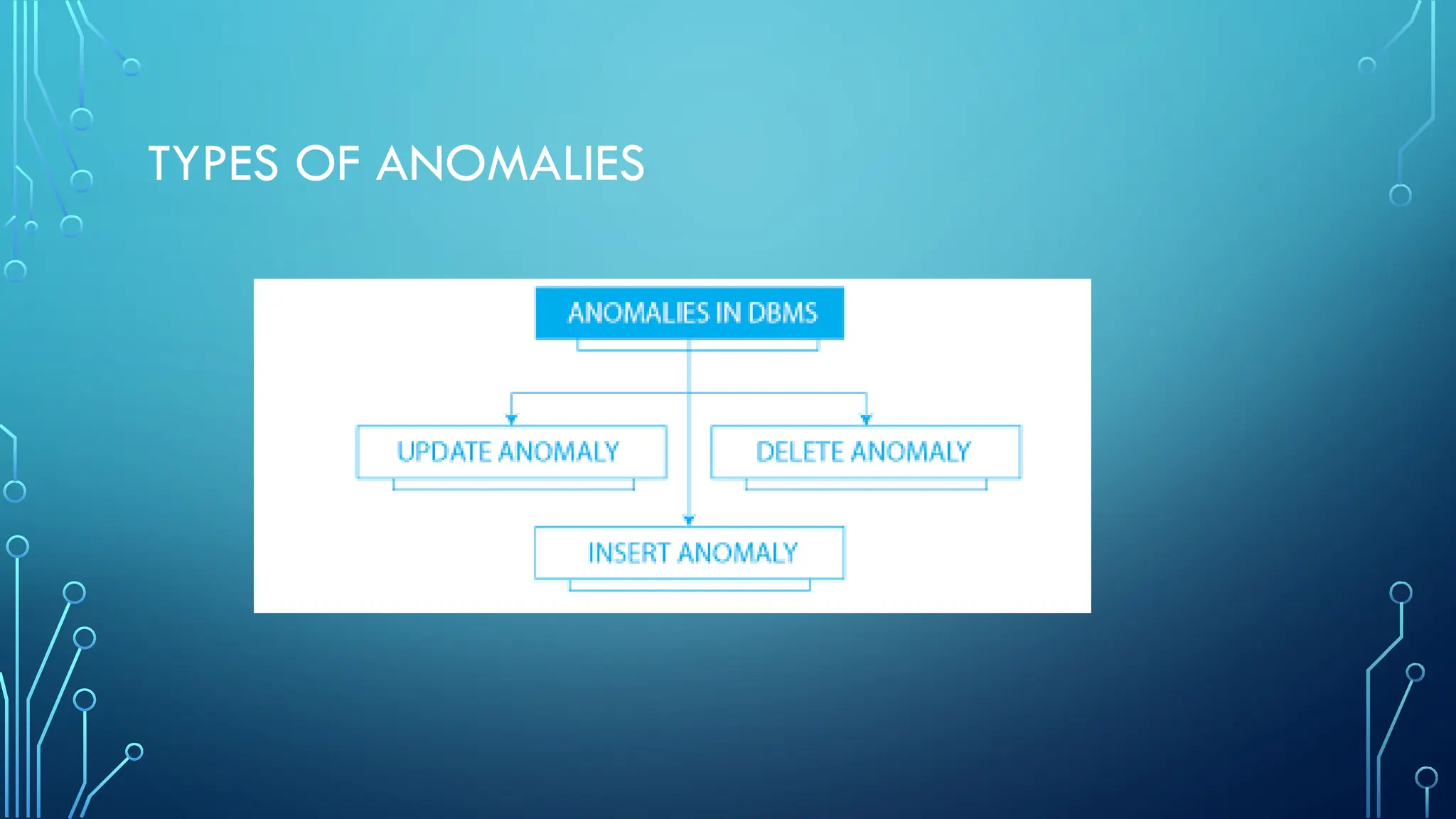 TYPES OF ANOMALIES

ANOMALIES IN DBMS

UPDATE ANOMALY

DELETE ANOMALY

INSERT ANOMALY